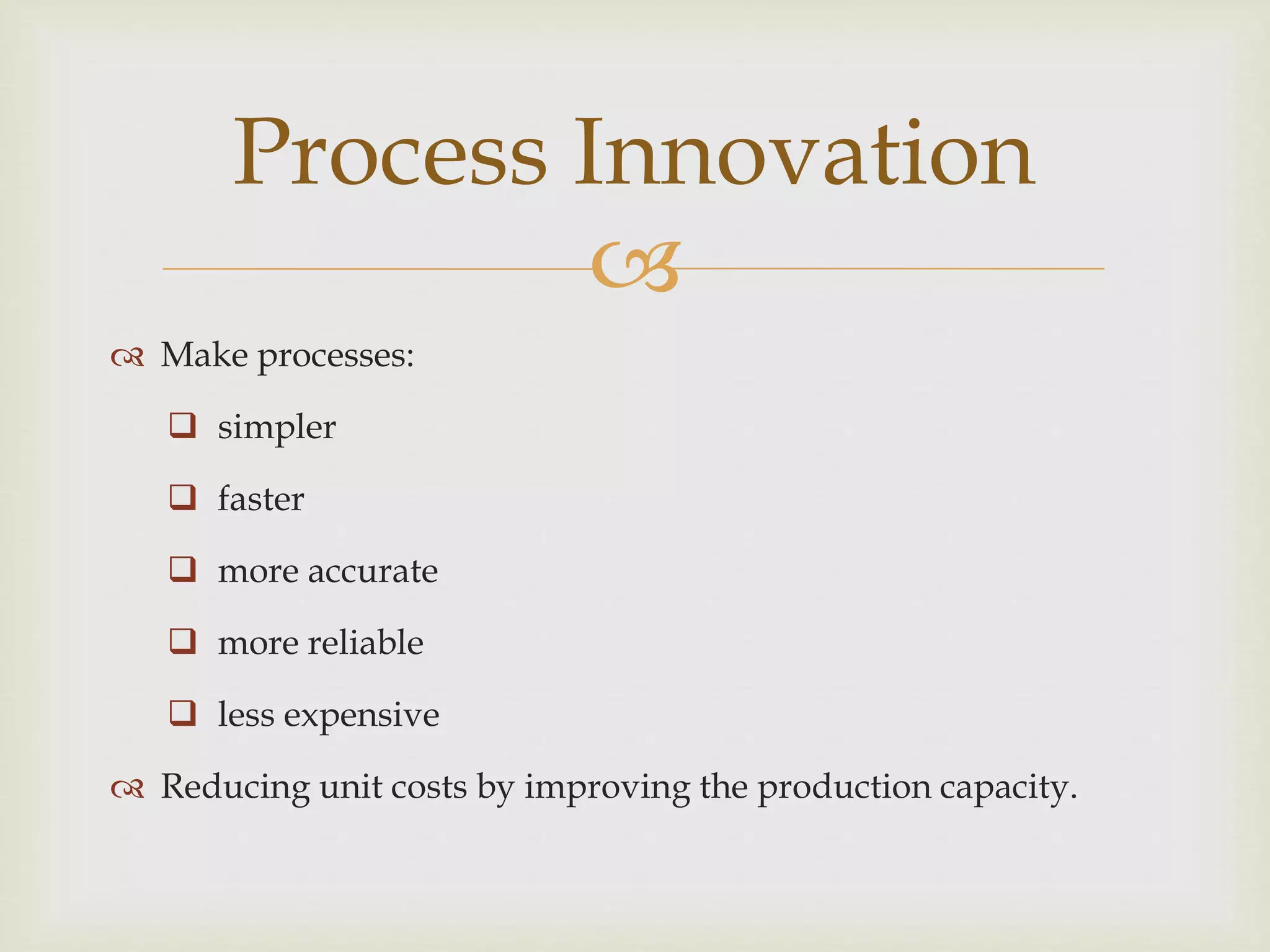 Process Innovation

Make processes:

simpler

faster

more accurate

more reliable

less expensive

Reducing unit costs by improving the production capacity.